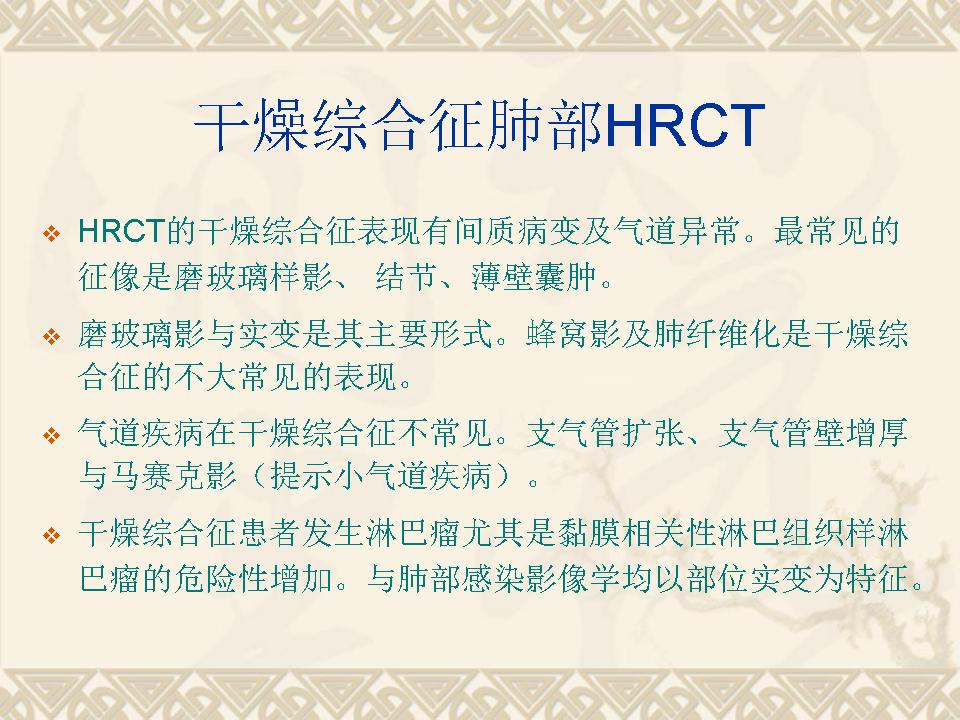 干燥综合征肺部HRCT

❖ HRCT的干燥综合征表现有间质病变及气道异常。最常见的征像是磨玻璃样影、 结节、薄壁囊肿。

❖ 磨玻璃影与实变是其主要形式。蜂窝影及肺纤维化是干燥综合征的不大常见的表现。

❖ 气道疾病在干燥综合征不常见。支气管扩张、支气管壁增厚与马赛克影（提示小气道疾病）。

❖ 干燥综合征患者发生淋巴瘤尤其是黏膜相关性淋巴组织样淋巴瘤的危险性增加。与肺部感染影像学均以部位实变为特征。